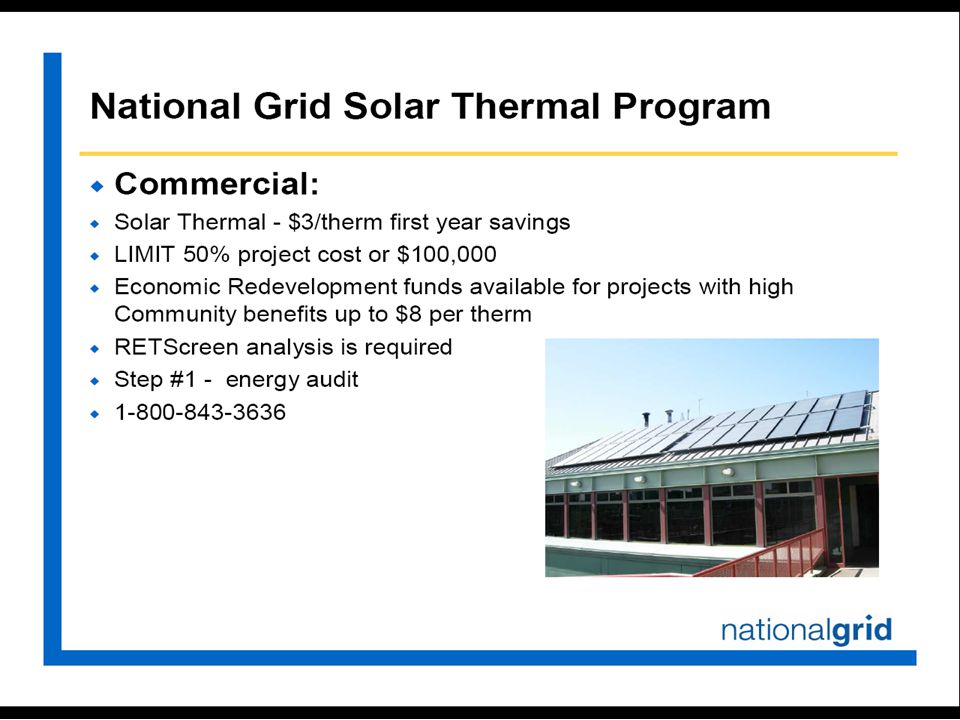 National Grid Solar Thermal Program

Commercial:

Solar Thermal - \$3/therm first year savings

LIMIT 50% project cost or \$100,000

Economic Redevelopment funds available for projects with high Community benefits up to \$8 per therm

RETScreen analysis is required

Step #1 - energy audit

1-800-843-3636

nationalgrid